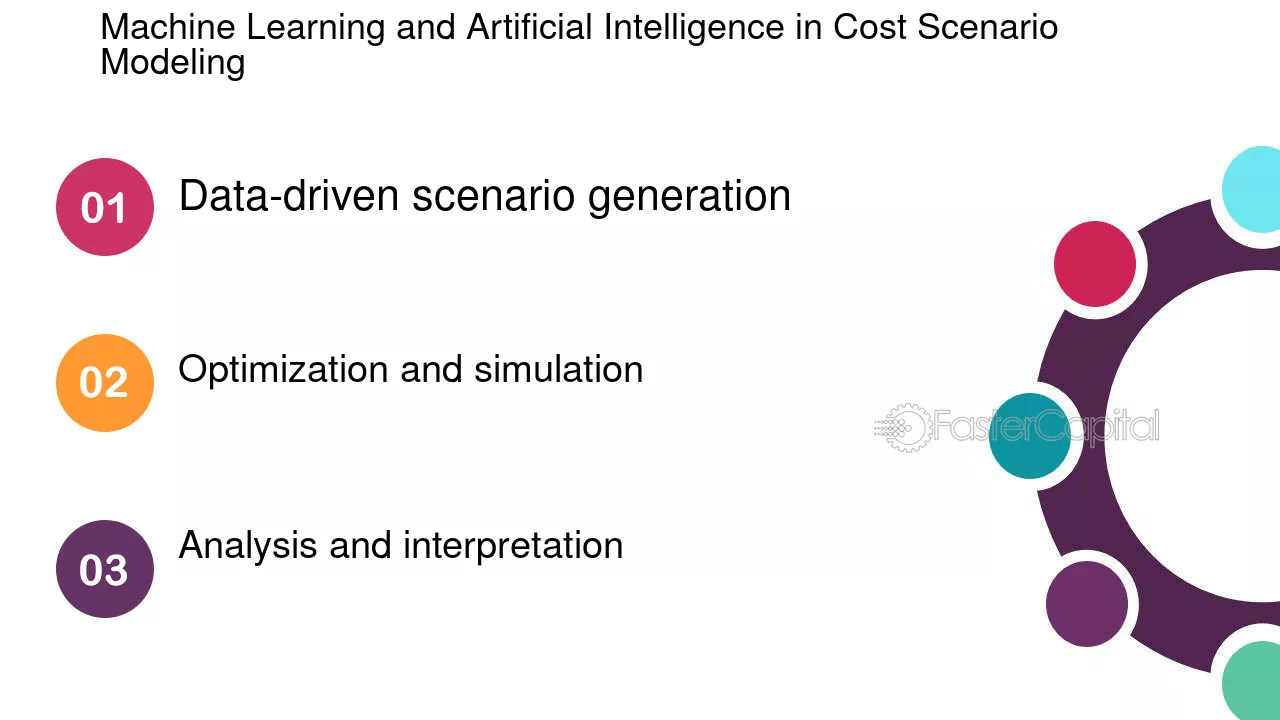 Machine Learning and Artificial Intelligence in Cost Scenario Modeling

01 Data-driven scenario generation

02 Optimization and simulation

03 Analysis and interpretation

FasterCapital